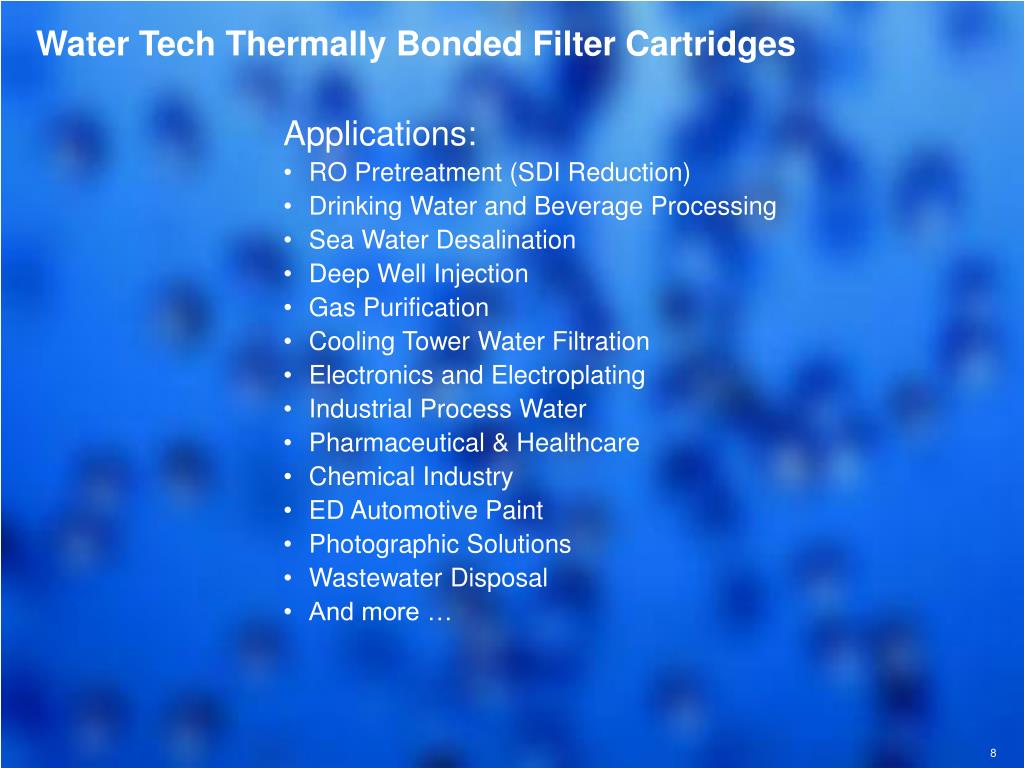 Water Tech Thermally Bonded Filter Cartridges

Applications:
• RO Pretreatment (SDI Reduction)
• Drinking Water and Beverage Processing
• Sea Water Desalination
• Deep Well Injection
• Gas Purification
• Cooling Tower Water Filtration
• Electronics and Electroplating
• Industrial Process Water
• Pharmaceutical & Healthcare
• Chemical Industry
• ED Automotive Paint
• Photographic Solutions
• Wastewater Disposal
• And more …

8